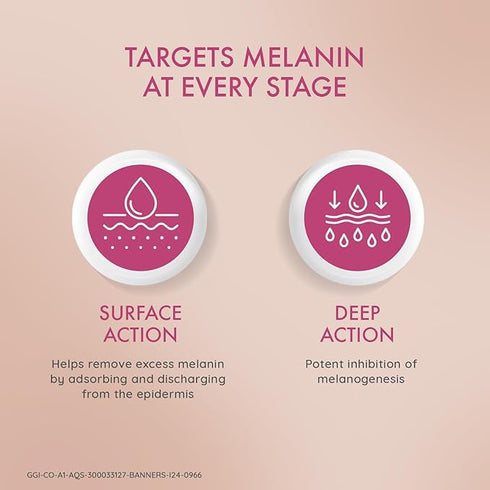 TARGETS MELANIN AT EVERY STAGE

SURFACE ACTION

Helps remove excess melanin by adsorbing and discharging from the epidermis

DEEP ACTION

Potent inhibition of melanogenesis

GGI-CO-A1-AQS-300033127-BANNERS-I24-0966